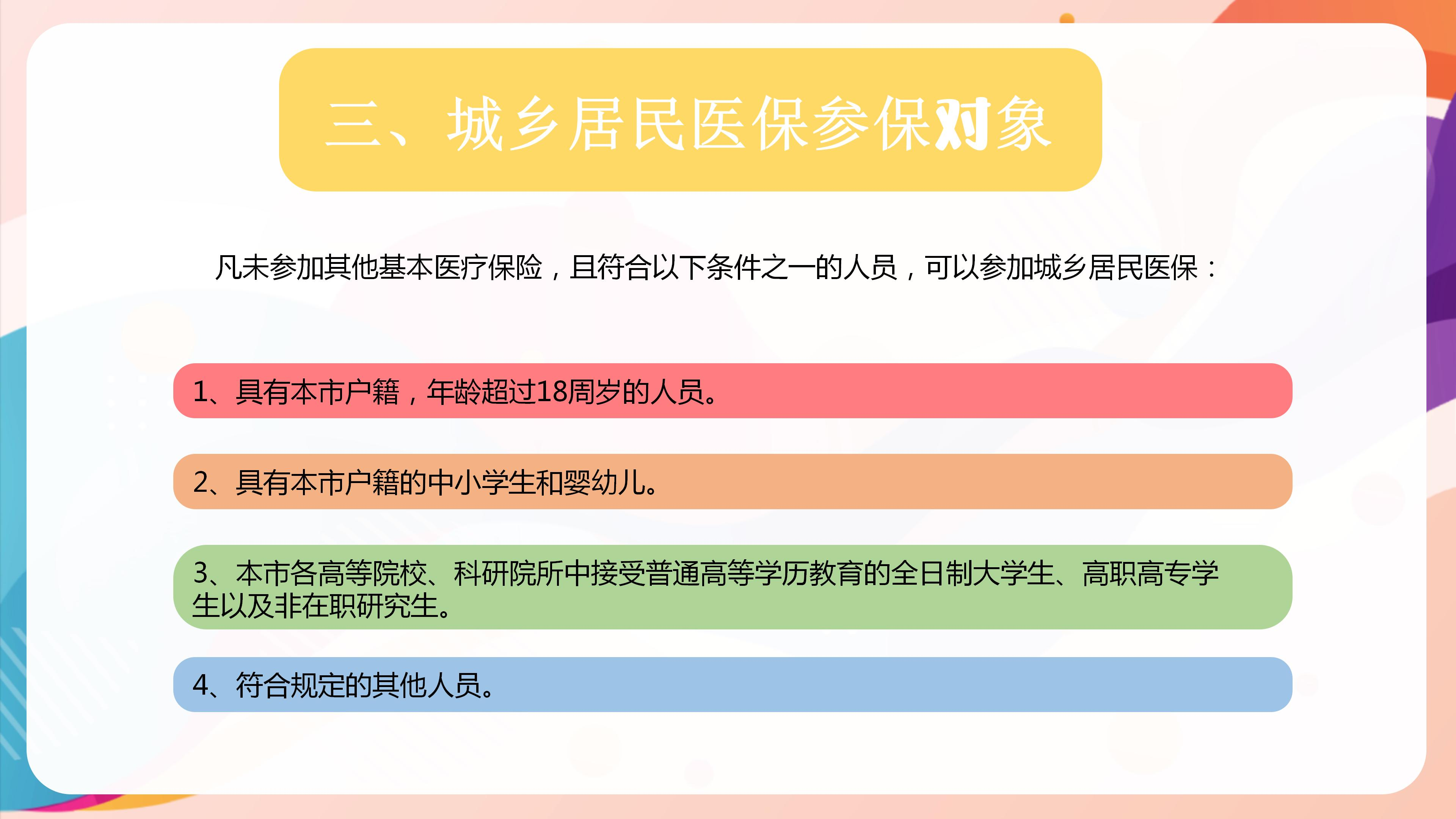 三、城乡居民医保参保对象

凡未参加其他基本医疗保险，且符合以下条件之一的人员，可以参加城乡居民医保：

1、具有本市户籍，年龄超过18周岁的人员。

2、具有本市户籍的中小学生和婴幼儿。

3、本市各高等院校、科研院所中接受普通高等学历教育的全日制大学生、高职高专学生以及非在职研究生。

4、符合规定的其他人员。